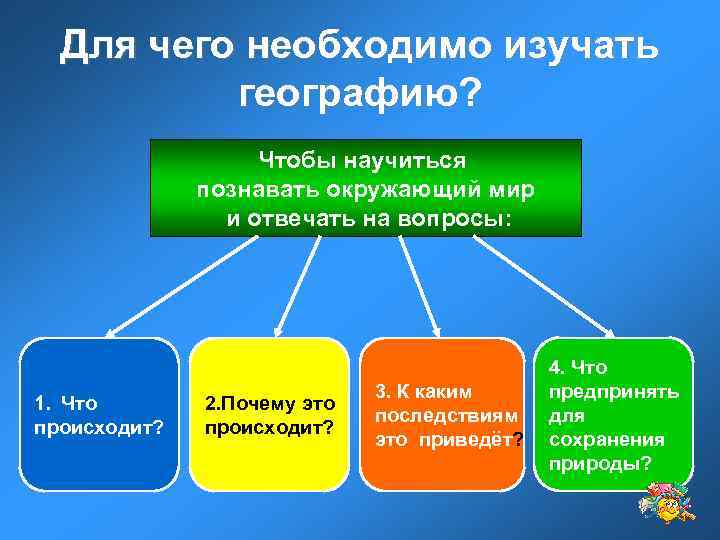 Для чего необходимо изучать географию?

Чтобы научиться познавать окружающий мир и отвечать на вопросы:

1. Что происходит?

2.Почему это происходит?

3. К каким последствиям это приведёт?

4. Что предпринять для сохранения природы?